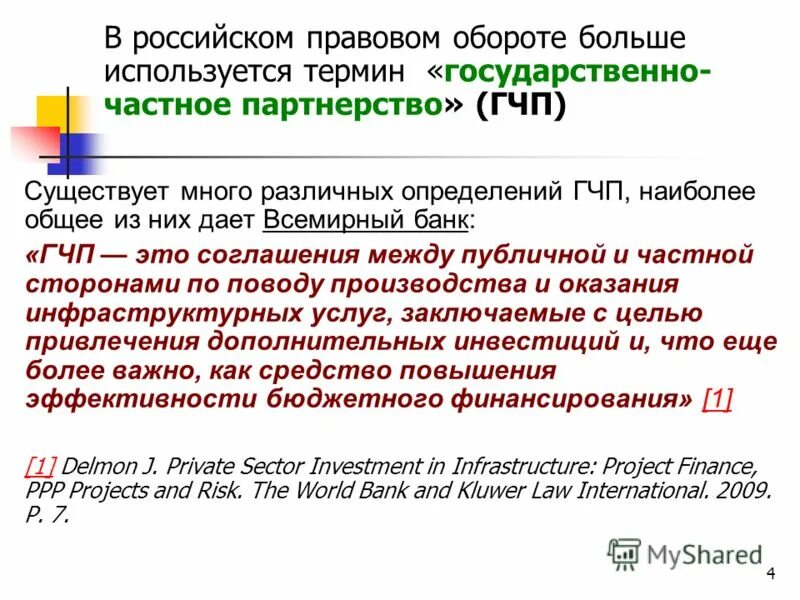 В российском правовом обороте больше используется термин «государственно-частное партнерство» (ГЧП)

Существует много различных определений ГЧП, наиболее общее из них дает Всемирный банк:

«ГЧП — это соглашения между публичной и частной сторонами по поводу производства и оказания инфраструктурных услуг, заключаемые с целью привлечения дополнительных инвестиций и, что еще более важно, как средство повышения эффективности бюджетного финансирования» [1]

[1] Delmon J. Private Sector Investment in Infrastructure: Project Finance, PPP Projects and Risk. The World Bank and Kluwer Law International. 2009. P. 7.

MyShared

4